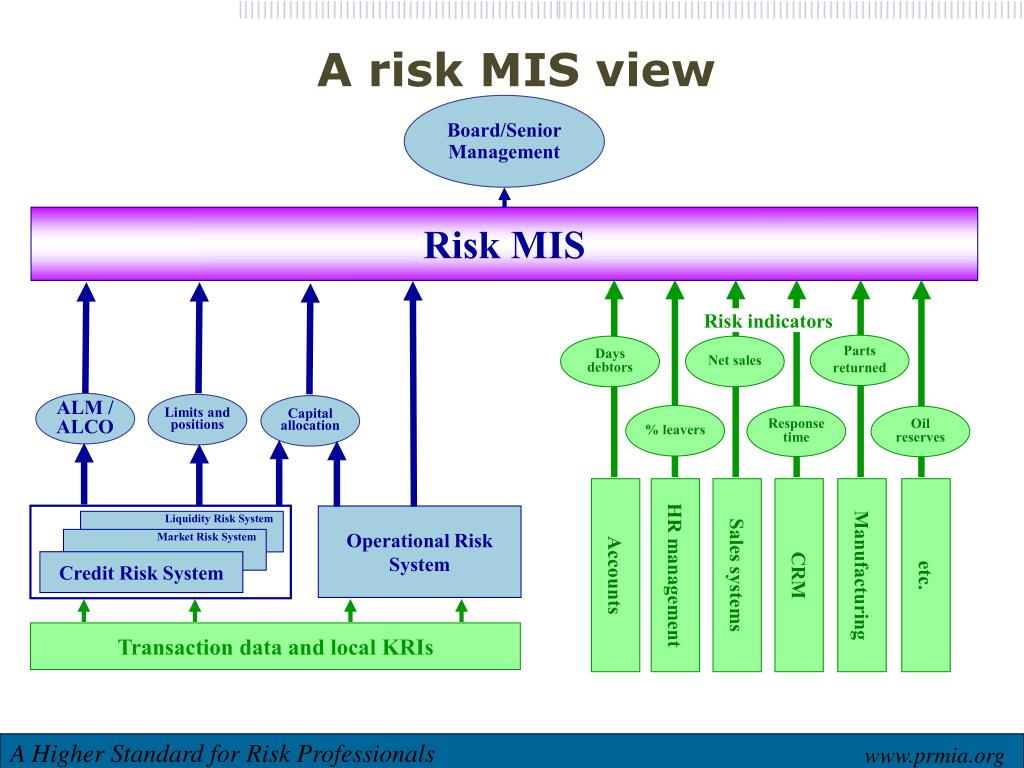 A risk MIS view

Board/Senior Management

Risk MIS

Risk indicators

Days debtors

Net sales

Parts returned

% leavers

Response time

Oil reserves

ALM / ALCO

Limits and positions

Capital allocation

Liquidity Risk System

Market Risk System

Credit Risk System

Operational Risk System

Transaction data and local KRIs

Accounts

HR management

Sales systems

CRM

Manufacturing

etc.

A Higher Standard for Risk Professionals

www.prmia.org